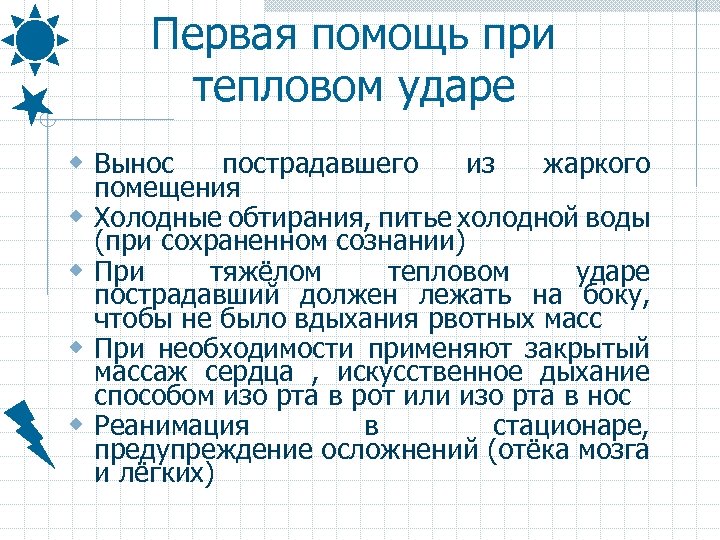 Первая помощь при тепловом ударе

Вынос пострадавшего из жаркого помещения

Холодные обтирания, питье холодной воды (при сохраненном сознании)

При тяжёлом тепловом ударе пострадавший должен лежать на боку, чтобы не было вдыхания рвотных масс

При необходимости применяют закрытый массаж сердца , искусственное дыхание способом изо рта в рот или изо рта в нос

Реанимация в стационаре, предупреждение осложнений (отёка мозга и лёгких)